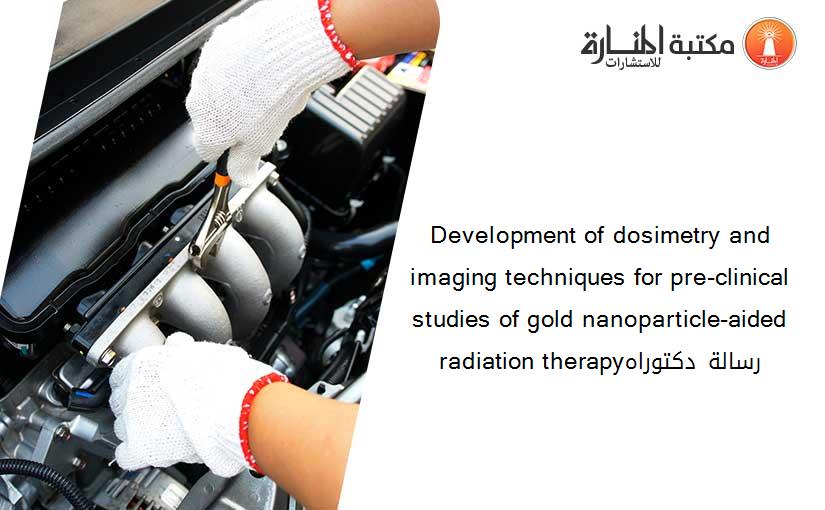 مكتبة المنارة للاستشارات

Development of dosimetry and imaging techniques for pre-clinical studies of gold nanoparticle-aided radiation therapyرسالة دكتوراه